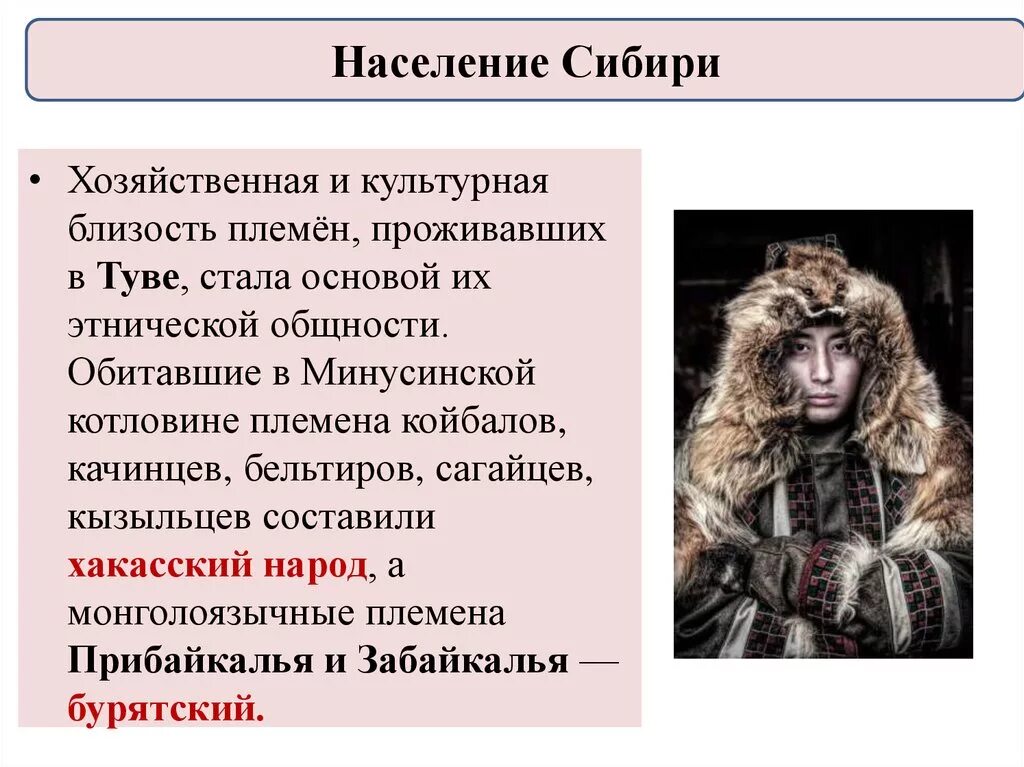 Население Сибири

• Хозяйственная и культурная близость племён, проживавших в Туве, стала основой их этнической общности. Обитавшие в Минусинской котловине племена койбалов, качинцев, бельтиров, сагайцев, кызыльцев составили хакасский народ, а монголоязычные племена Прибайкалья и Забайкалья — бурятский.